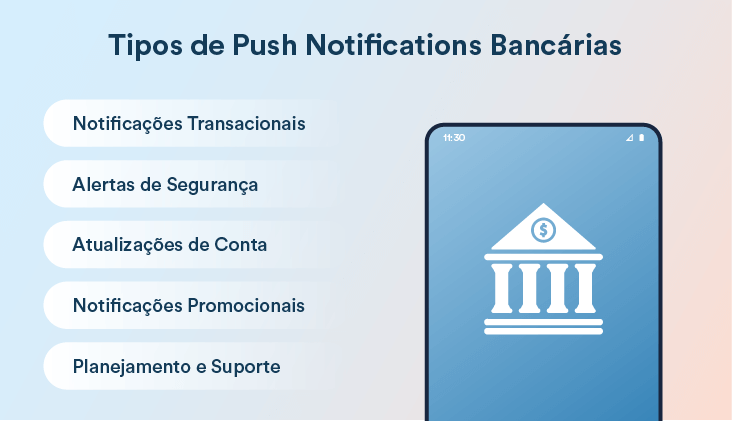 Tipos de Push Notifications Bancárias

Notificações Transacionais

Alertas de Segurança

Atualizações de Conta

Notificações Promocionais

Planejamento e Suporte

11:30

$